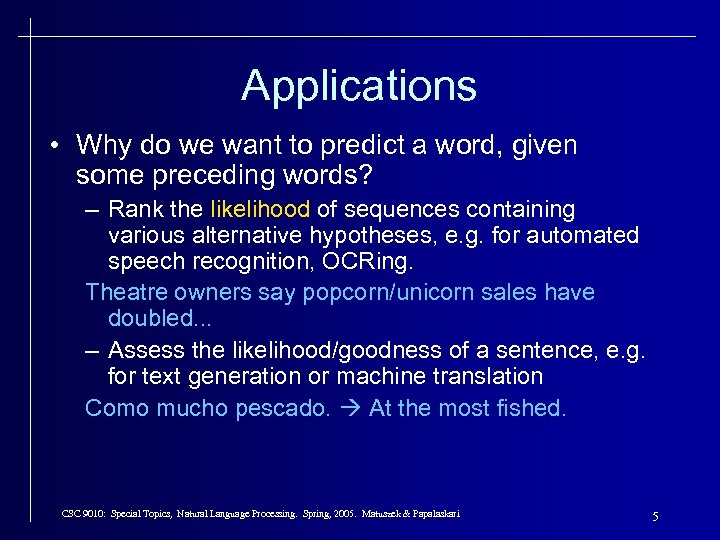 Applications

• Why do we want to predict a word, given some preceding words?

– Rank the likelihood of sequences containing various alternative hypotheses, e.g. for automated speech recognition, OCRing.

Theatre owners say popcorn/unicorn sales have doubled...

– Assess the likelihood/goodness of a sentence, e.g. for text generation or machine translation

Como mucho pescado. → At the most fished.

CSC 9010: Special Topics, Natural Language Processing. Spring, 2005. Matuszek & Papalaskari

5